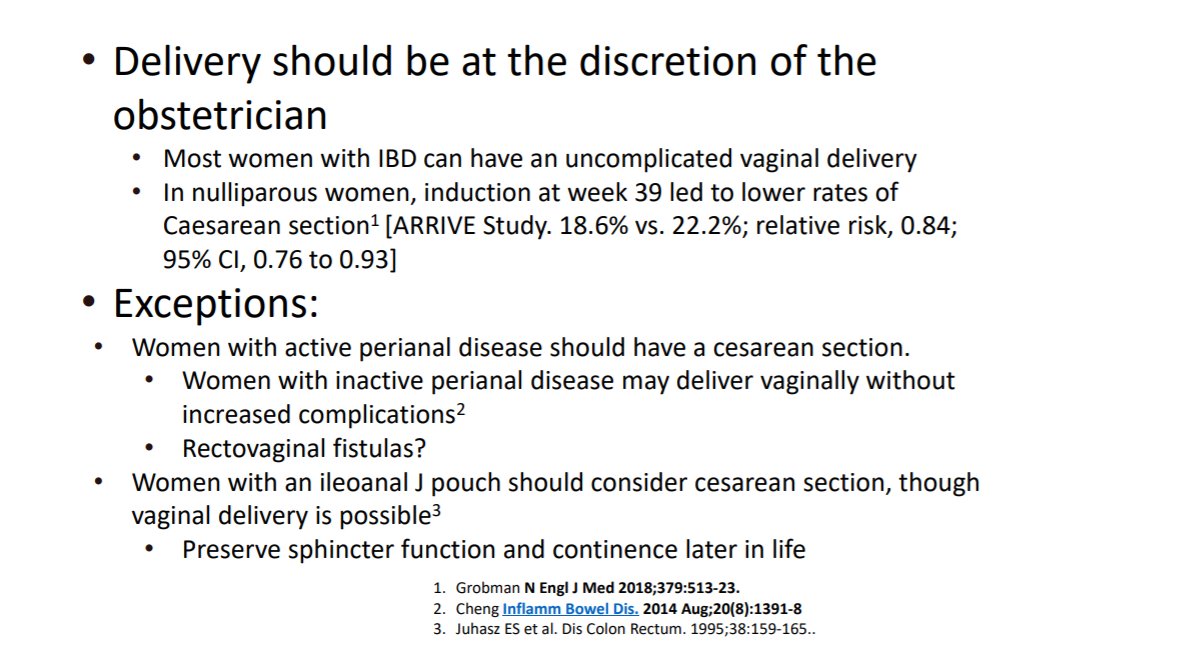 • Delivery should be at the discretion of the obstetrician
• Most women with IBD can have an uncomplicated vaginal delivery
• In nulliparous women, induction at week 39 led to lower rates of Caesarean section$^1$ [ARRIVE Study. 18.6% vs. 22.2%; relative risk, 0.84; 95% CI, 0.76 to 0.93]
• Exceptions:
• Women with active perianal disease should have a cesarean section.
• Women with inactive perianal disease may deliver vaginally without increased complications$^2$
• Rectovaginal fistulas?
• Women with an ileoanal J pouch should consider cesarean section, though vaginal delivery is possible$^3$
• Preserve sphincter function and continence later in life

1. Grobman N Engl J Med 2018;379:513-23.
2. Cheng Inflamm Bowel Dis. 2014 Aug;20(8):1391-8
3. Juhasz ES et al. Dis Colon Rectum. 1995;38:159-165..